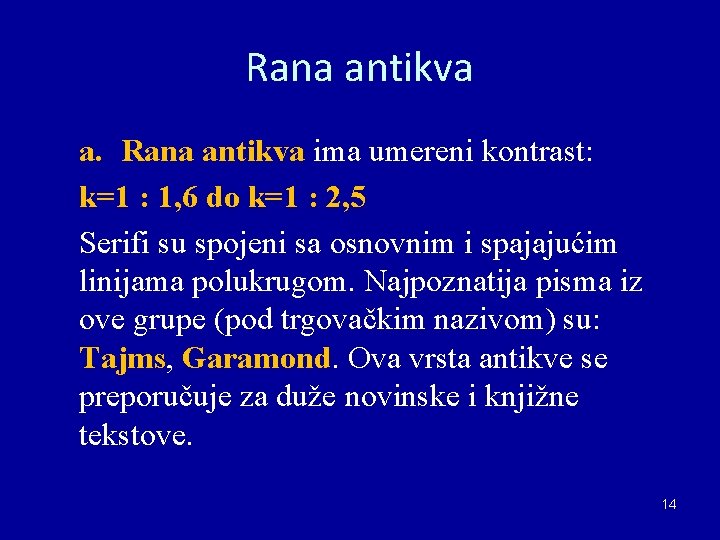 Rana antikva

a. Rana antikva ima umereni kontrast:

k=1 : 1,6 do k=1 : 2,5

Serifi su spojeni sa osnovnim i spajajućim linijama polukrugom. Najpoznatija pisma iz ove grupe (pod trgovačkim nazivom) su: Tajms, Garamond. Ova vrsta antikve se preporučuje za duže novinske i knjižne tekstove.

14